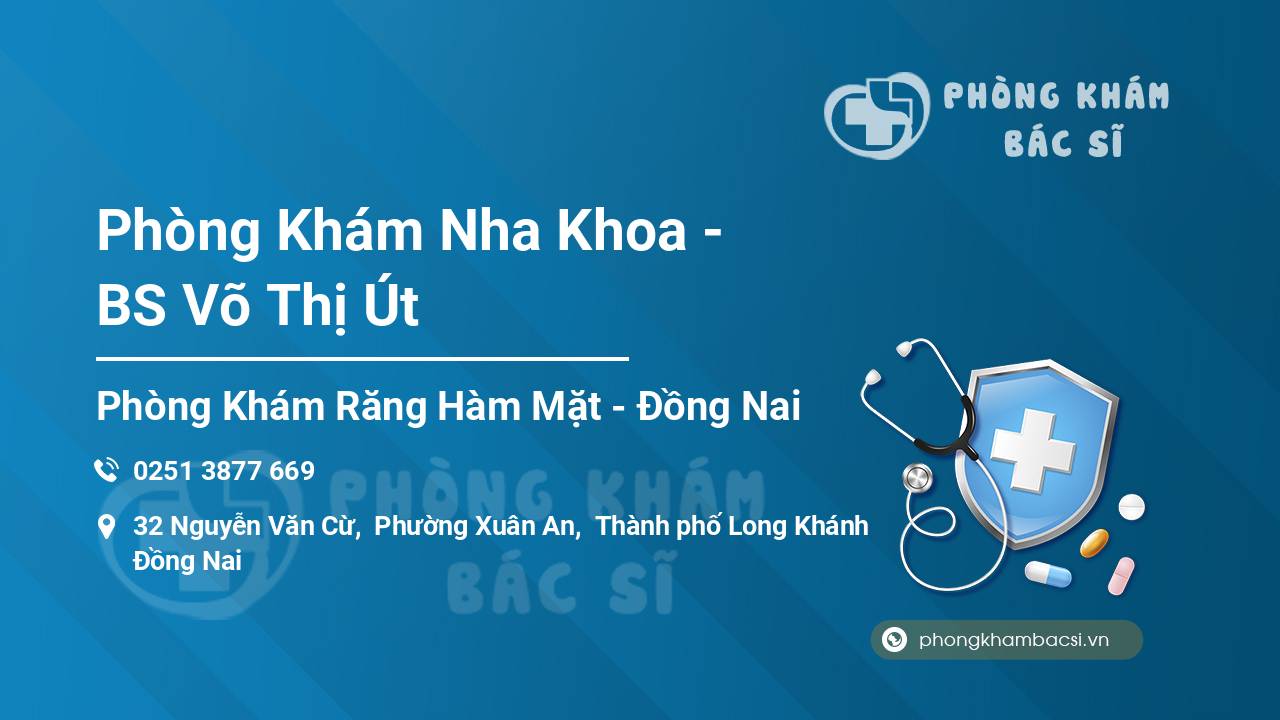 PHÒNG KHÁM BÁC SĨ

Phòng Khám Nha Khoa - BS Võ Thị Út

Phòng Khám Răng Hàm Mặt - Đồng Nai

0251 3877 669

32 Nguyễn Văn Cừ, Phường Xuân An, Thành phố Long Khánh Đồng Nai

PHÒNG KHÁM BÁC SĨ

phongkhambacsi.vn